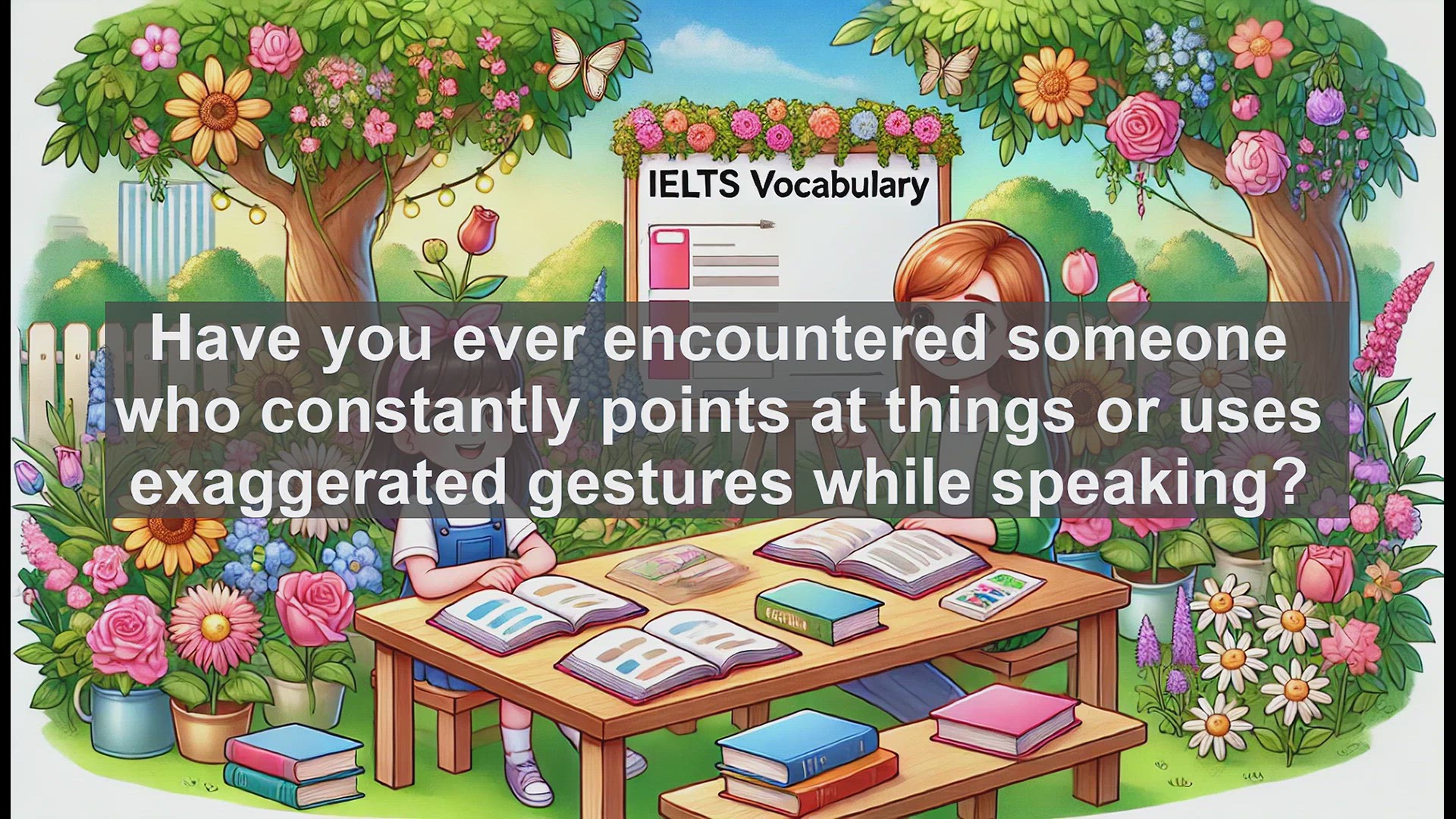 IELTS Vocabulary

Have you ever encountered someone who constantly points at things or uses exaggerated gestures while speaking?